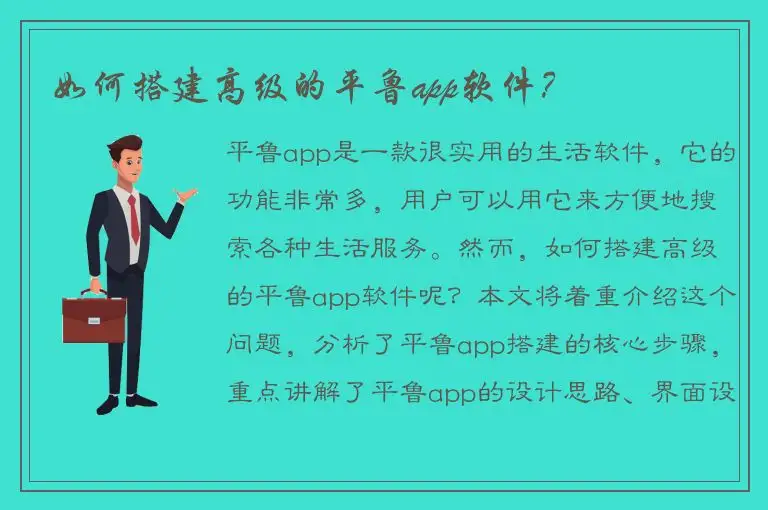 如何搭建高级的平鲁app软件？

平鲁app是一款很实用的生活软件，它的功能非常多，用户可以用它来方便地搜索各种生活服务。然而，如何搭建高级的平鲁app软件呢？本文将着重介绍这个问题，分析了平鲁app搭建的核心步骤，重点讲解了平鲁app的设计思路、界面设